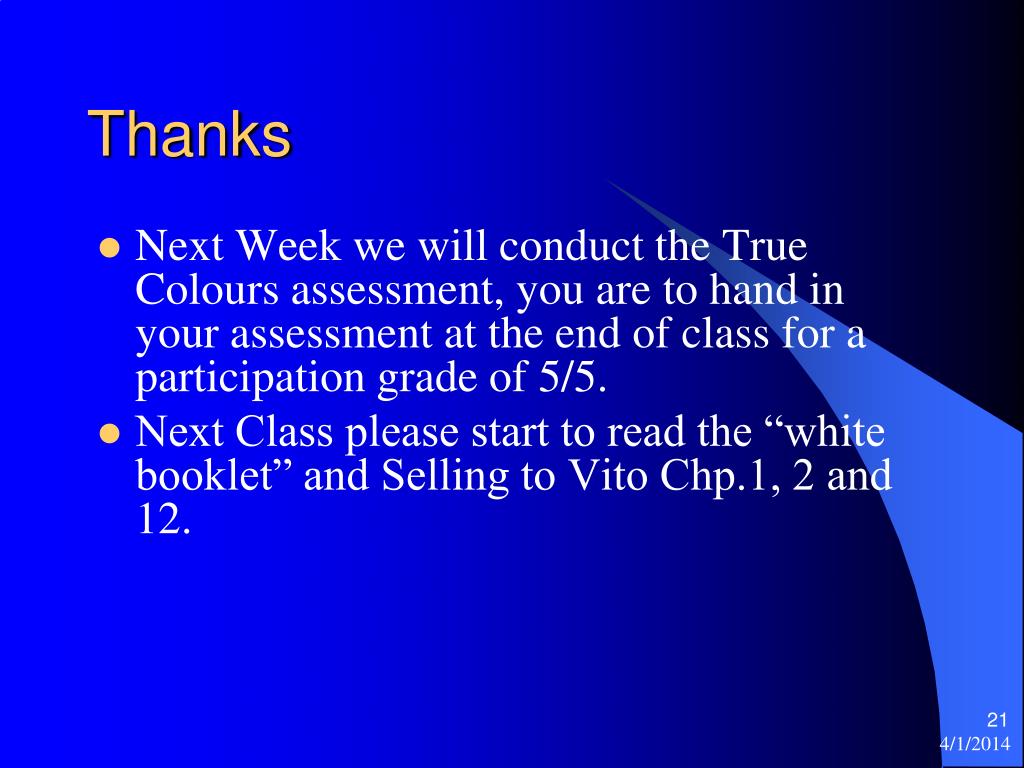 Thanks

- Next Week we will conduct the True Colours assessment, you are to hand in your assessment at the end of class for a participation grade of 5/5.
- Next Class please start to read the “white booklet” and Selling to Vito Chp.1, 2 and 12.

21
4/1/2014